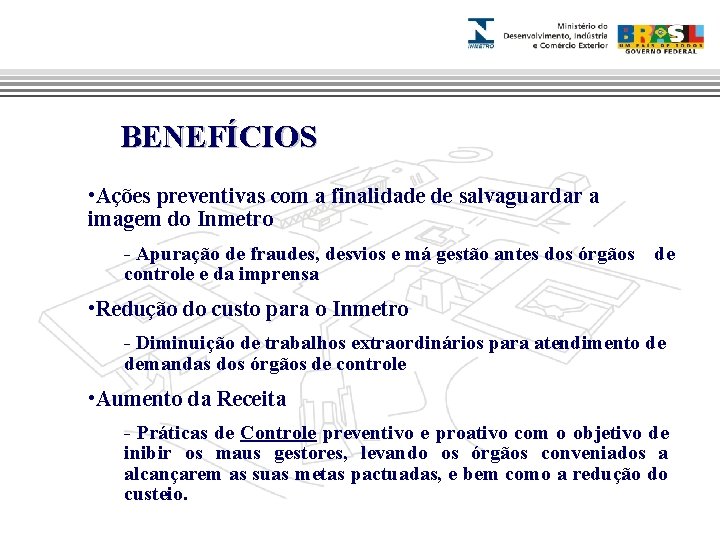 INMETRO

Ministério do Desenvolvimento, Indústria e Comércio Exterior

BRASIL
UM PAÍS DE TODOS
GOVERNO FEDERAL

BENEFÍCIOS

•Ações preventivas com a finalidade de salvaguardar a imagem do Inmetro

- Apuração de fraudes, desvios e má gestão antes dos órgãos de controle e da imprensa

•Redução do custo para o Inmetro

- Diminuição de trabalhos extraordinários para atendimento de demandas dos órgãos de controle

•Aumento da Receita

- Práticas de Controle preventivo e proativo com o objetivo de inibir os maus gestores, levando os órgãos conveniados a alcançarem as suas metas pactuadas, e bem como a redução do custeio.